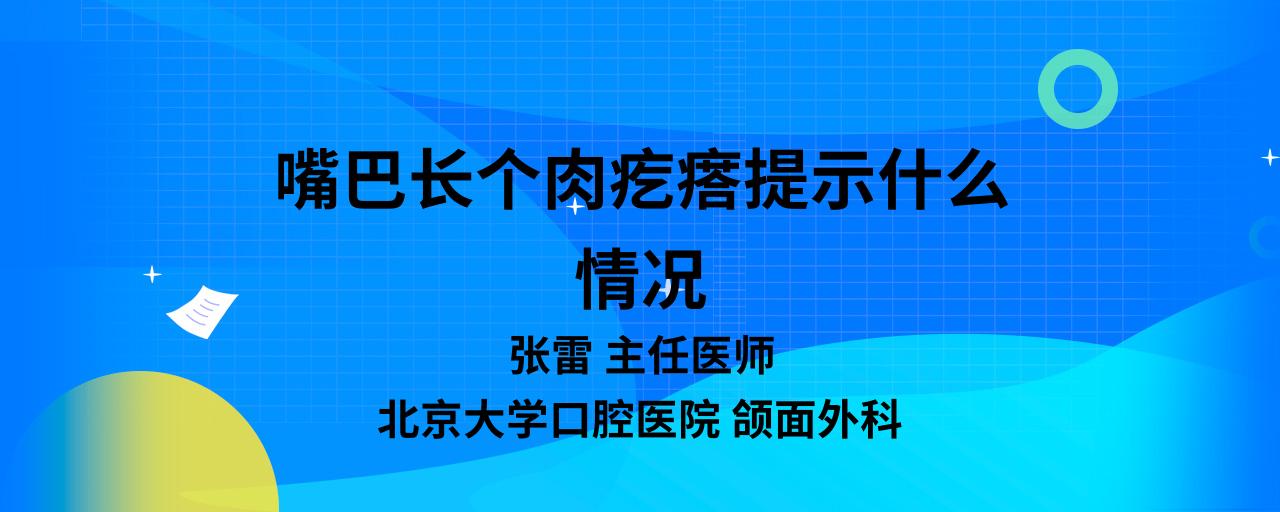 嘴巴长个肉疙瘩提示什么情况

张雷 主任医师

北京大学口腔医院 颌面外科